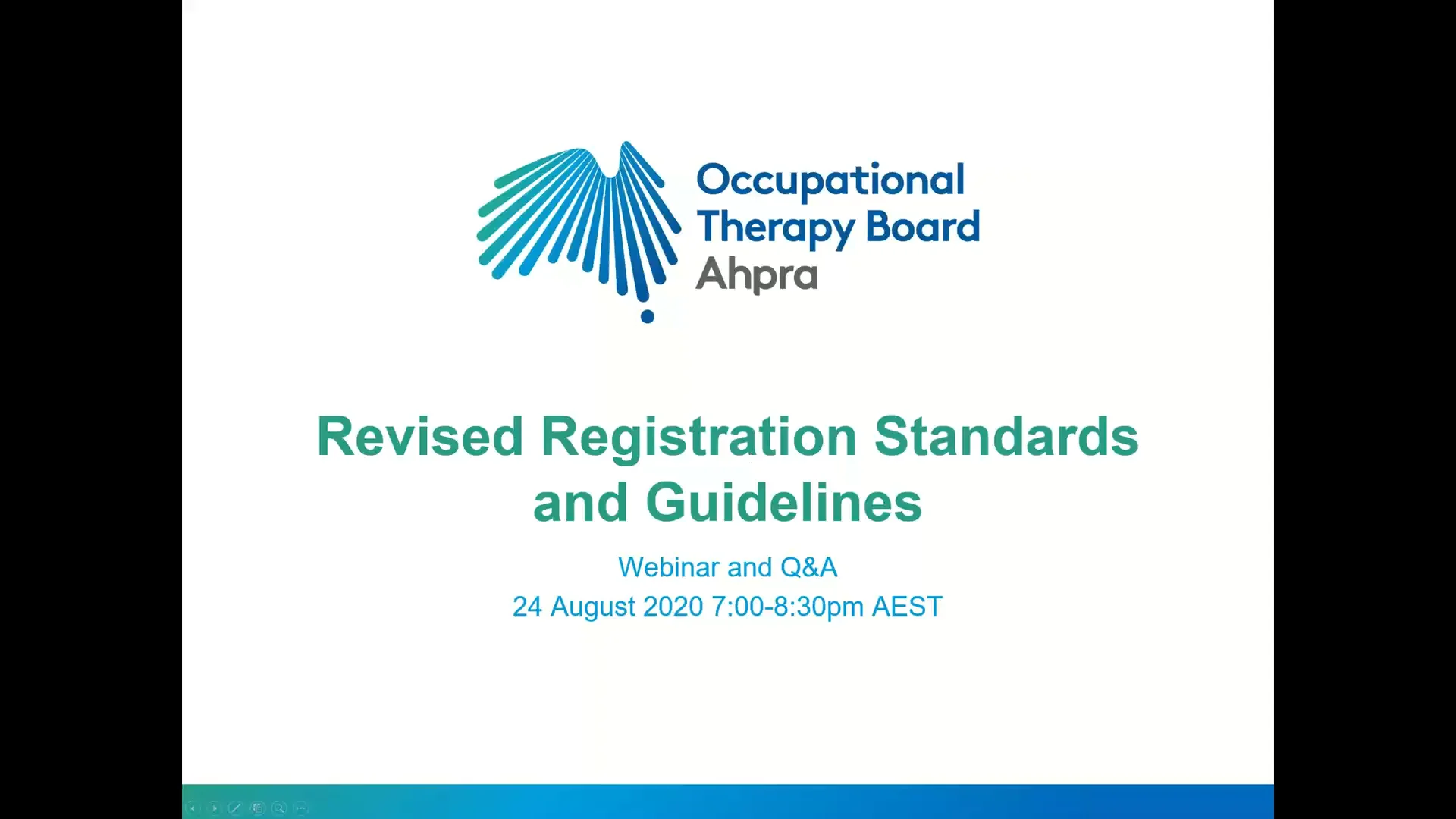 Occupational Therapy Board
Ahpra

Revised Registration Standards and Guidelines

Webinar and Q&A
24 August 2020 7:00-8:30pm AEST